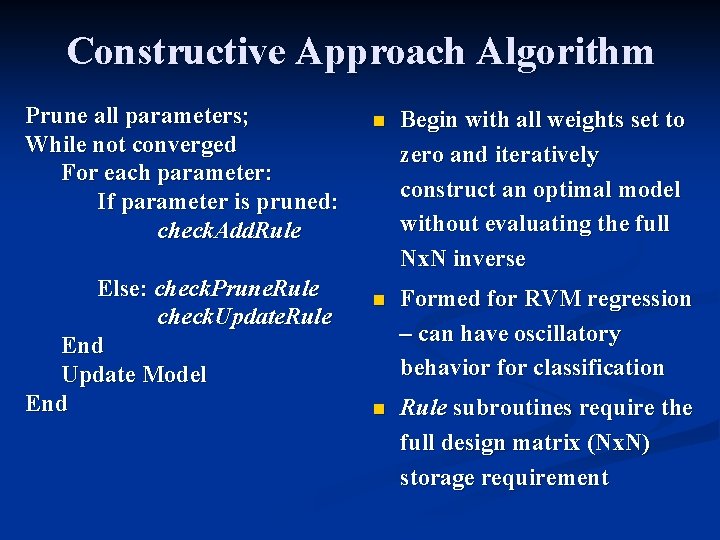 Constructive Approach Algorithm

Prune all parameters;
While not converged
For each parameter:
If parameter is pruned:
checkAddRule

Else: checkPruneRule
checkUpdateRule
End
Update Model
End

Begin with all weights set to zero and iteratively construct an optimal model without evaluating the full NxN inverse

Formed for RVM regression – can have oscillatory behavior for classification

Rule subroutines require the full design matrix (NxN) storage requirement